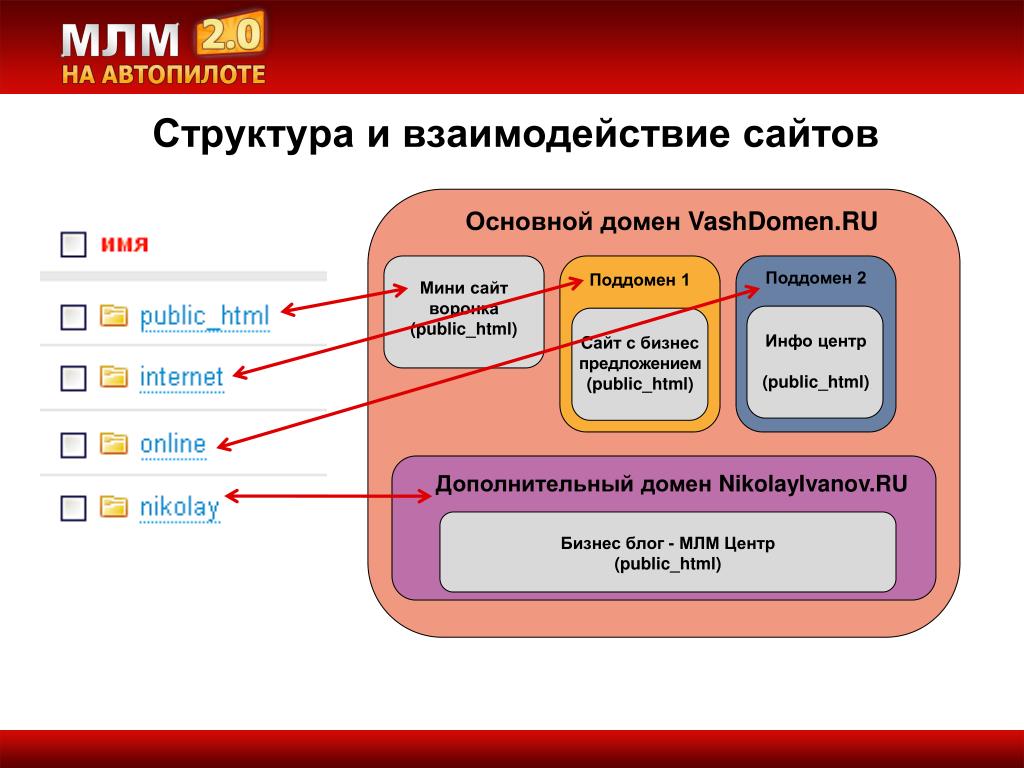 МЛМ 2.0
НА АВТОПИЛОТЕ

Структура и взаимодействие сайтов

имя

public_html

internet

online

nikolay

Основной домен VashDomen.RU

Мини сайт воронка (public_html)

Поддомен 1

Сайт с бизнес предложением (public_html)

Поддомен 2

Инфо центр

(public_html)

Дополнительный домен NikolayIvanov.RU

Бизнес блог - МЛМ Центр (public_html)